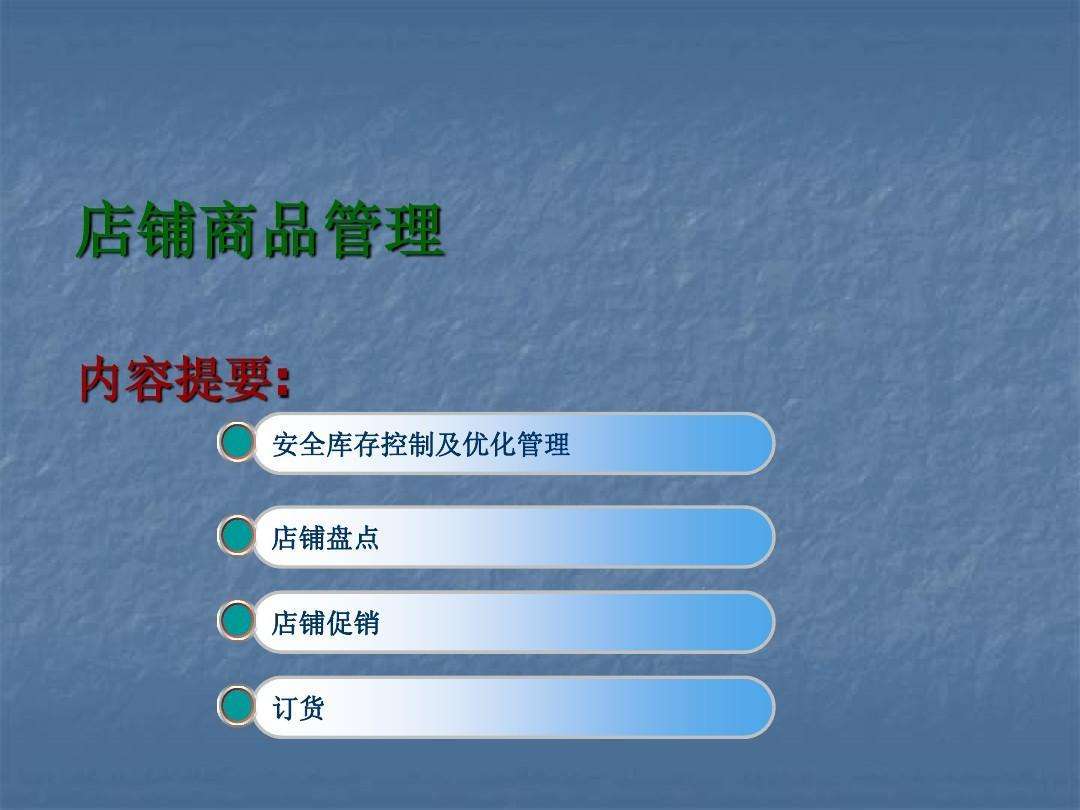 店铺商品管理

内容提要:

安全库存控制及优化管理

店铺盘点

店铺促销

订货